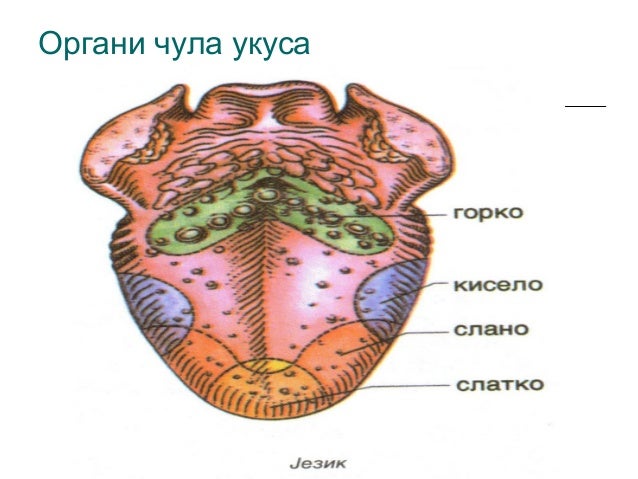 Органи чула укуса

горко

кисело

слано

слатко

Језик